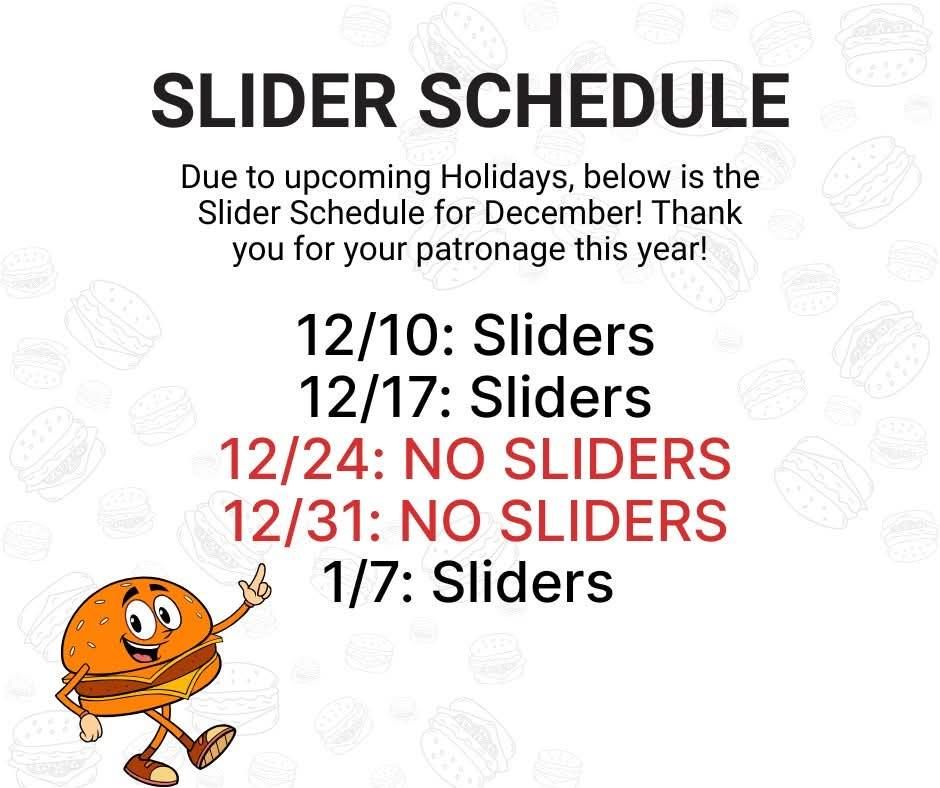 SLIDER SCHEDULE

Due to upcoming Holidays, below is the Slider Schedule for December! Thank you for your patronage this year!

12/10: Sliders
12/17: Sliders
12/24: NO SLIDERS
12/31: NO SLIDERS
1/7: Sliders